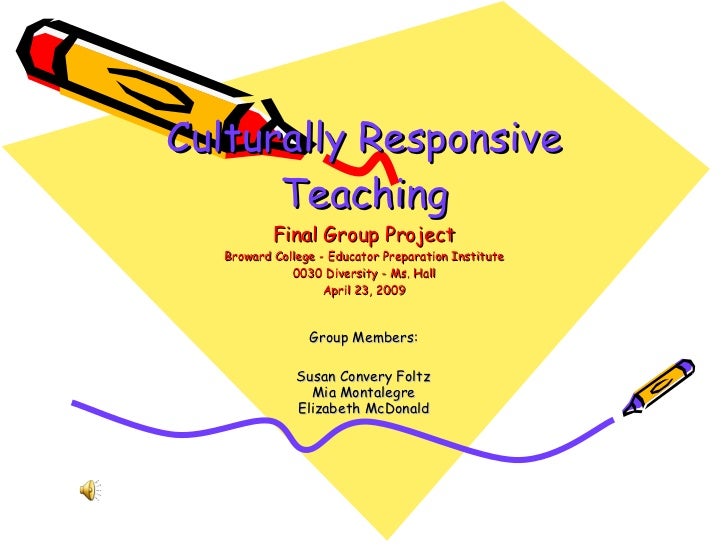 Culturally Responsive Teaching

Final Group Project
Broward College - Educator Preparation Institute
0030 Diversity - Ms. Hall
April 23, 2009

Group Members:

Susan Convery Foltz
Mia Montalegre
Elizabeth McDonald